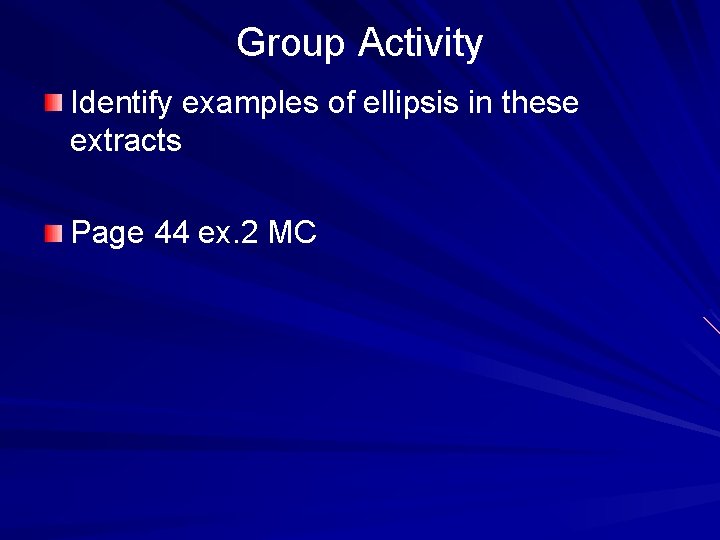 Group Activity

Identify examples of ellipsis in these extracts

Page 44 ex.2 MC